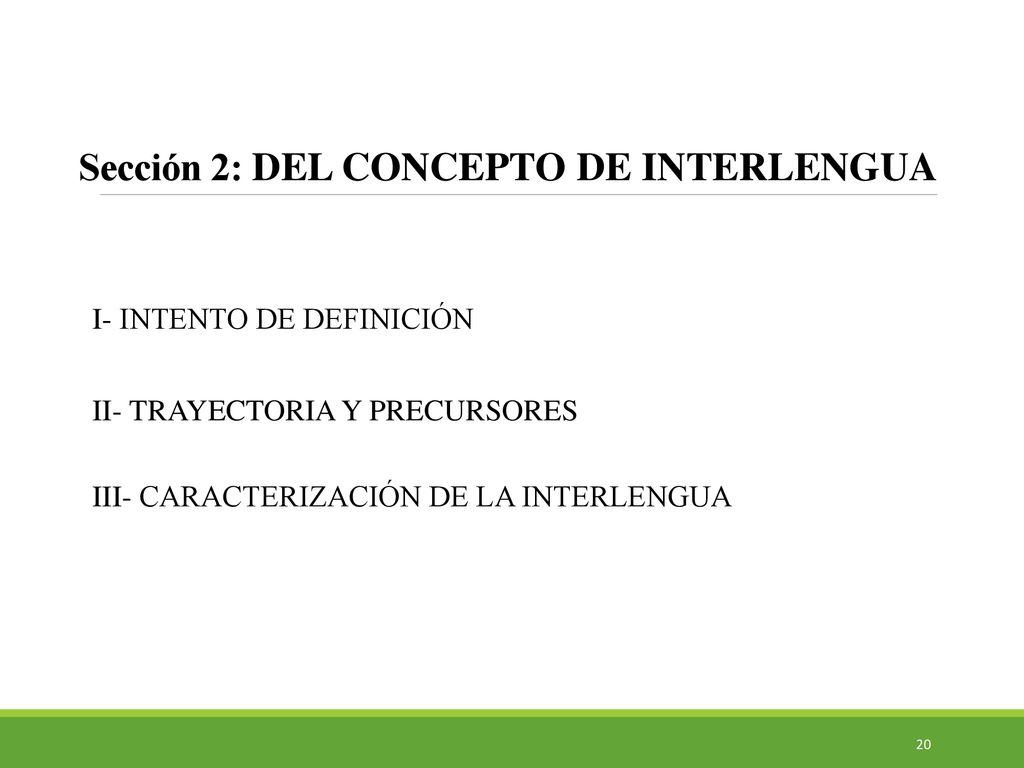 Sección 2: DEL CONCEPTO DE INTERLENGUA

I- INTENTO DE DEFINICIÓN

II- TRAYECTORIA Y PRECURSORES

III- CARACTERIZACIÓN DE LA INTERLENGUA

20